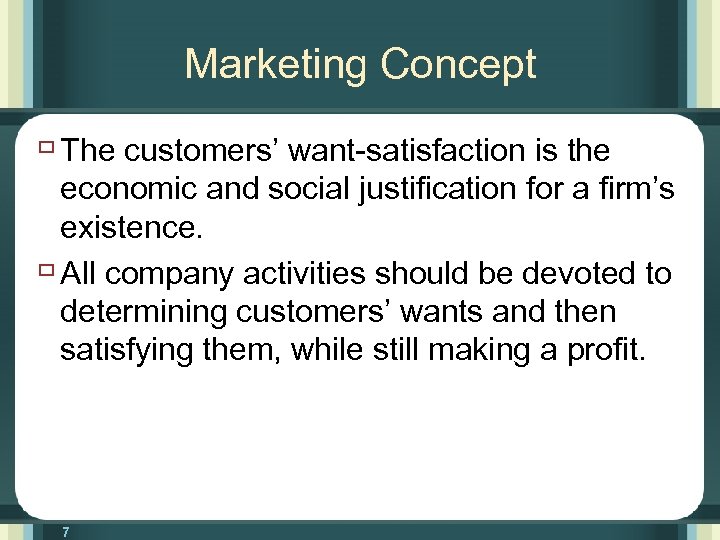 Marketing Concept

The customers’ want-satisfaction is the economic and social justification for a firm’s existence.

All company activities should be devoted to determining customers’ wants and then satisfying them, while still making a profit.

7